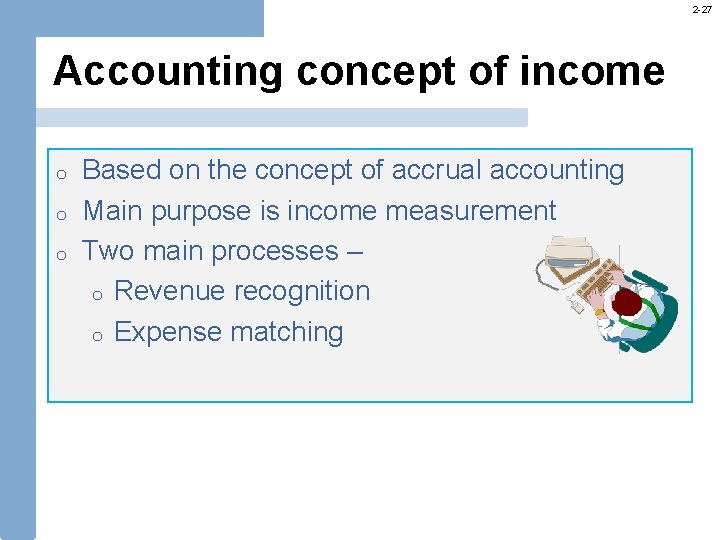 2-27

Accounting concept of income

o Based on the concept of accrual accounting
o Main purpose is income measurement
o Two main processes –
 o Revenue recognition
 o Expense matching